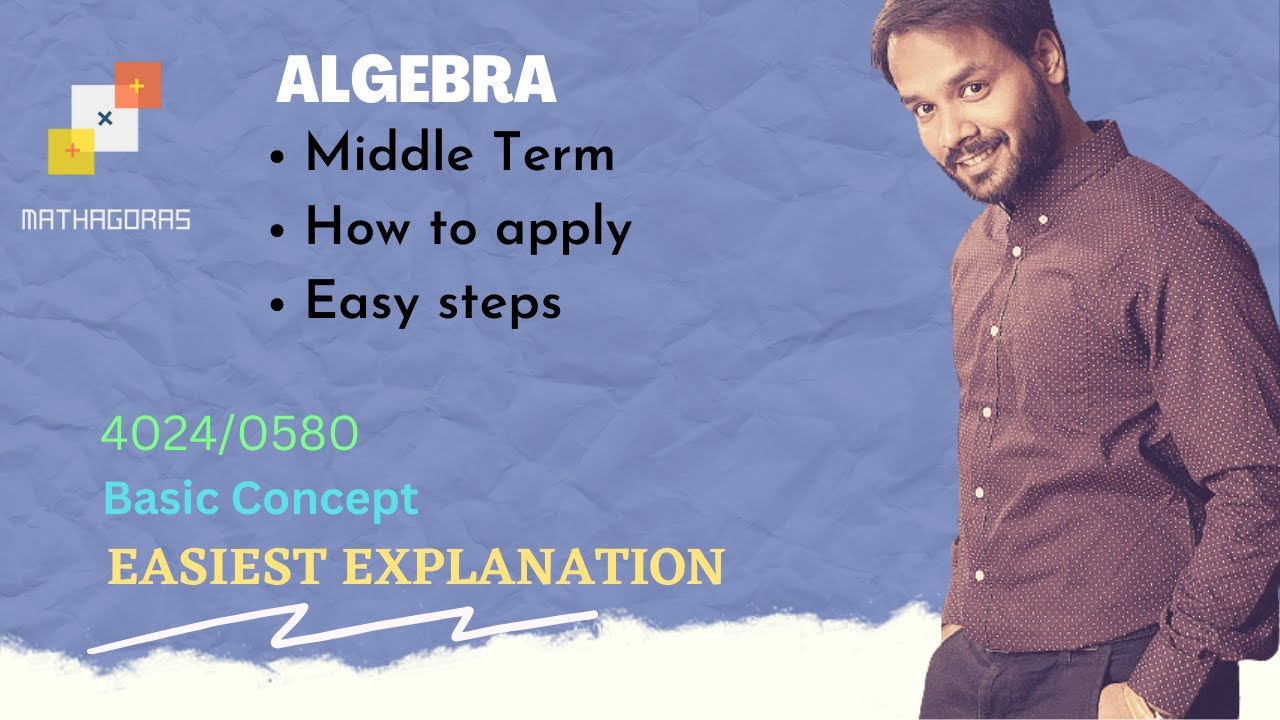 MATHAGORAS

ALGEBRA

• Middle Term
• How to apply
• Easy steps

4024/0580

Basic Concept

EASIEST EXPLANATION